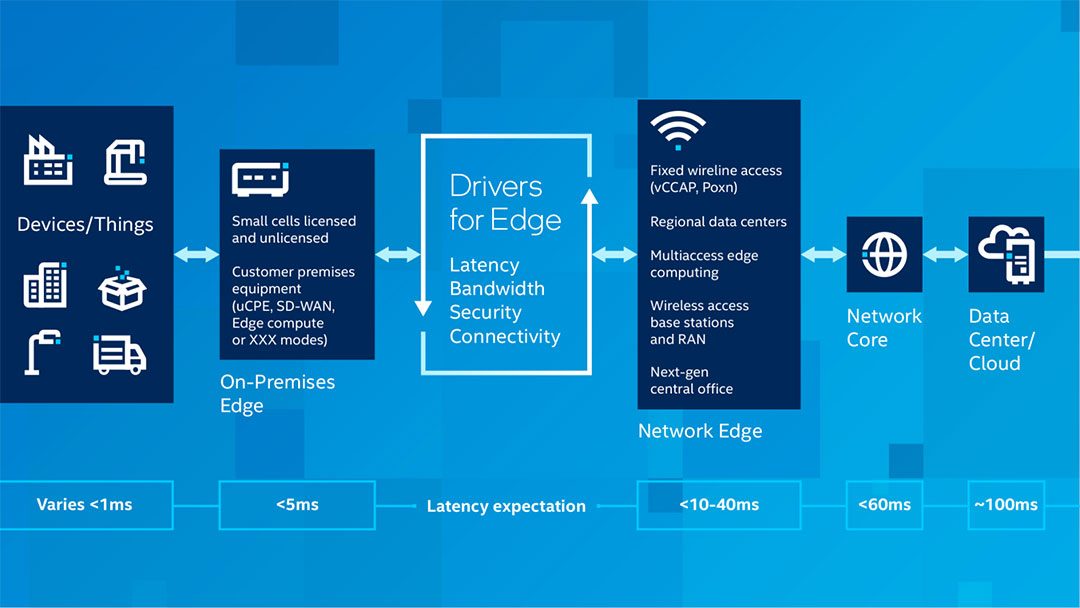 Devices/Things

Small cells licensed and unlicensed

Customer premises equipment (uCPE, SD-WAN, Edge compute or XXX modes)

On-Premises Edge

Drivers for Edge

Latency
Bandwidth
Security
Connectivity

Fixed wireline access (vCCAP, Poxn)

Regional data centers

Multiaccess edge computing

Wireless access base stations and RAN

Next-gen central office

Network Edge

Network Core

Data Center/ Cloud

Varies <1ms

<5ms

Latency expectation

<10-40ms

<60ms

~100ms